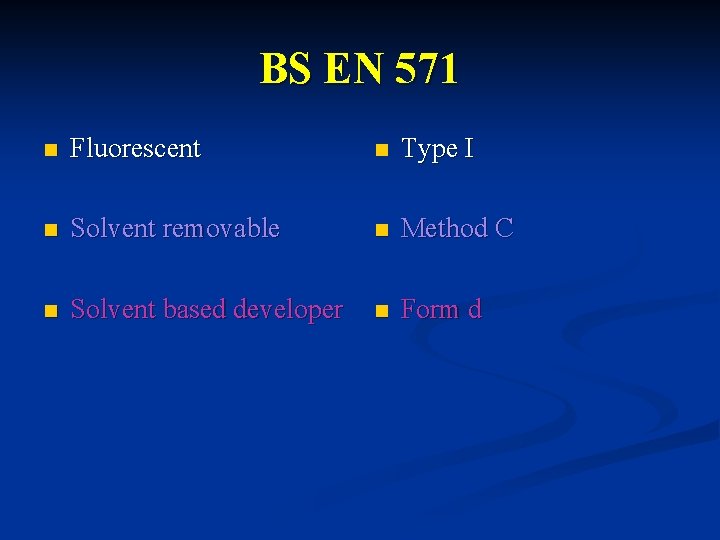 BS EN 571

- Fluorescent
- Solvent removable
- Solvent based developer

- Type I
- Method C
- Form d